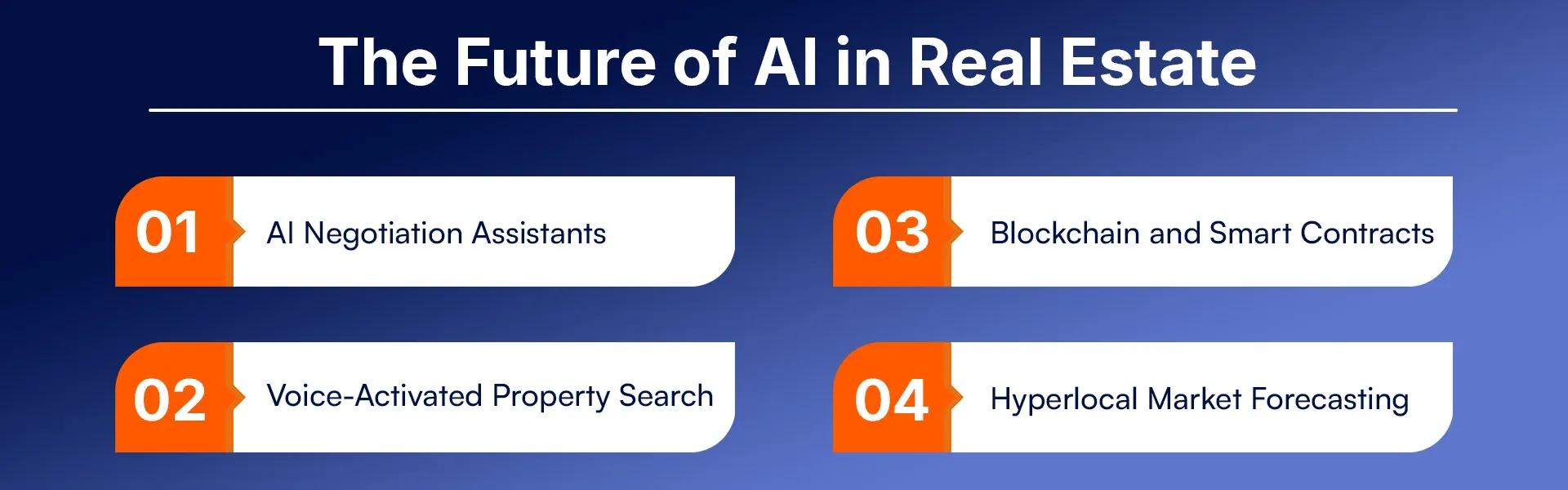 The Future of AI in Real Estate

01 AI Negotiation Assistants

02 Voice-Activated Property Search

03 Blockchain and Smart Contracts

04 Hyperlocal Market Forecasting